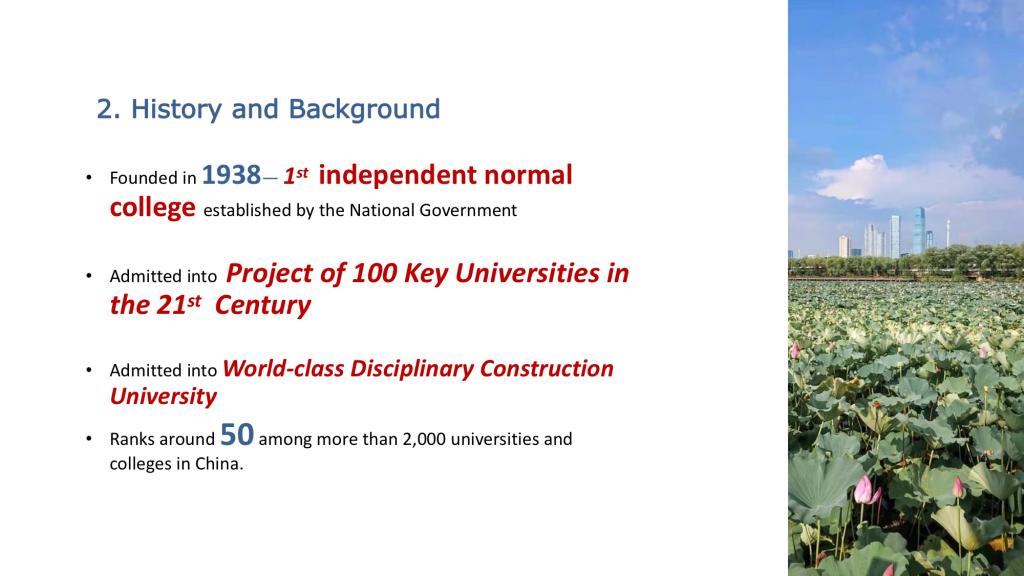 2. History and Background

• Founded in 1938— 1st independent normal college established by the National Government

• Admitted into Project of 100 Key Universities in the 21st Century

• Admitted into World-class Disciplinary Construction University

• Ranks around 50 among more than 2,000 universities and colleges in China.